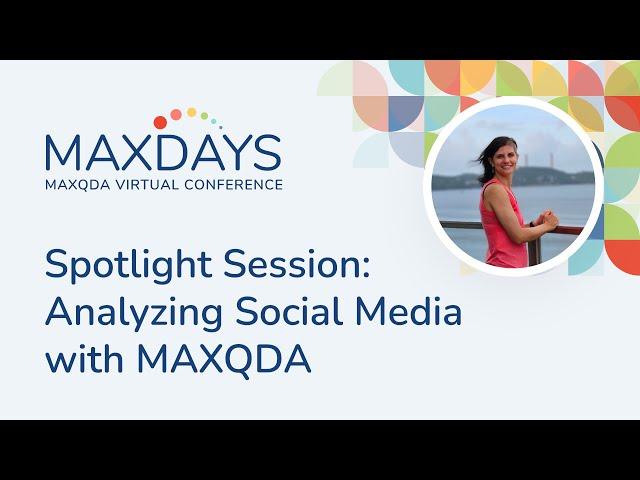 MAXDAYS
MAXQDA VIRTUAL CONFERENCE

Spotlight Session: Analyzing Social Media with MAXQDA